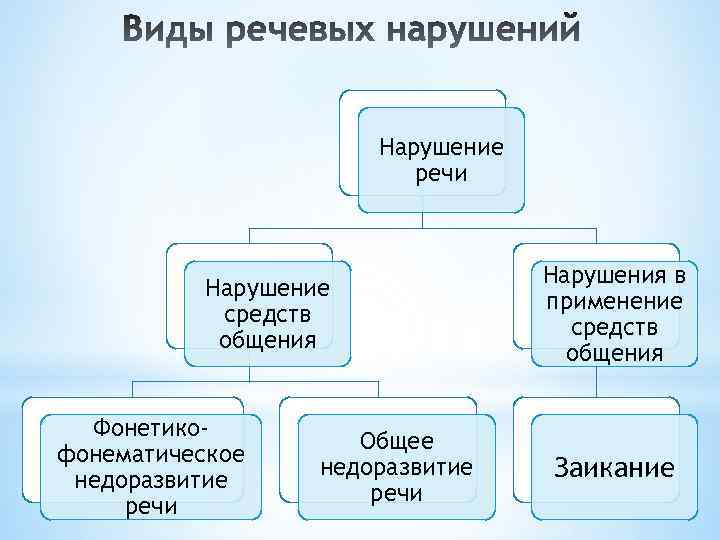 Виды речевых нарушений

Нарушение речи

Нарушение средств общения

Нарушения в применение средств общения

Фонетико-фонематическое недоразвитие речи

Общее недоразвитие речи

Заикание